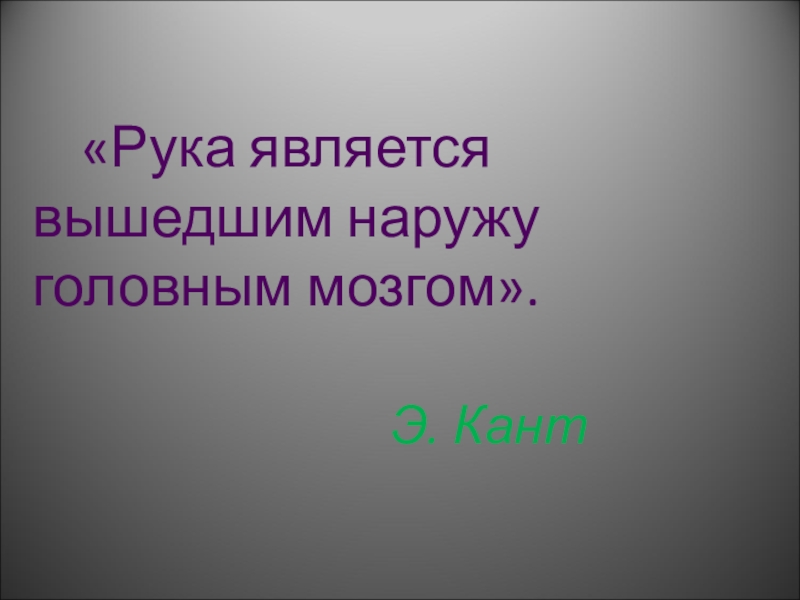 «Рука является вышедшим наружу головным мозгом».

Э. Кант